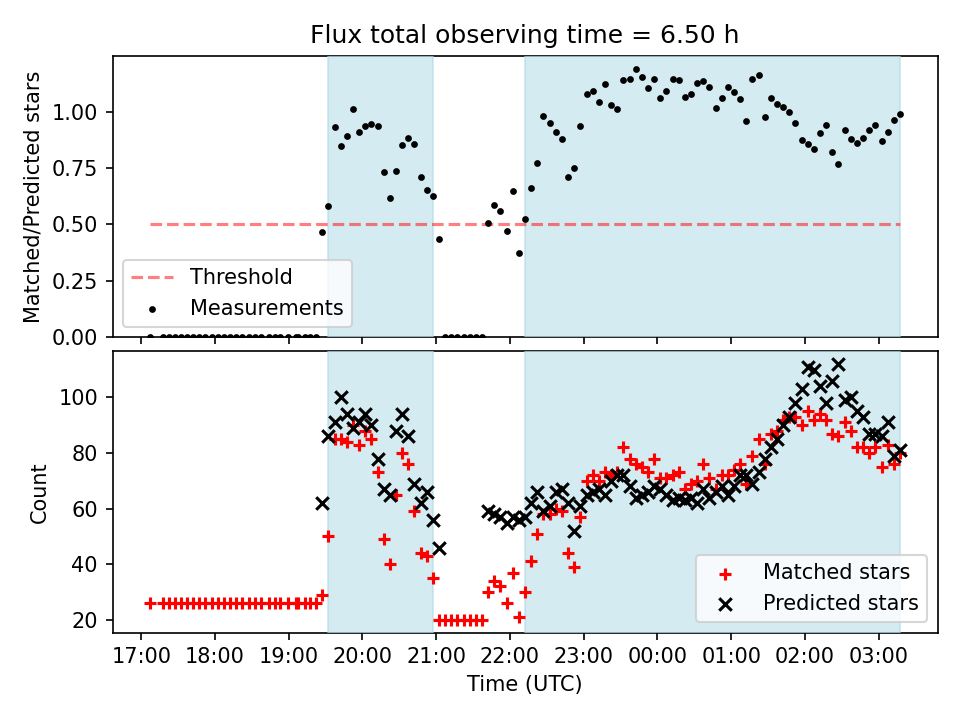 Flux total observing time = 6.50 h

Matched/Predicted stars

1.00
0.75
0.50
0.25
0.00

Threshold
Measurements

Count

100
80
60
40
20

Matched stars
Predicted stars

17:00 18:00 19:00 20:00 21:00 22:00 23:00 00:00 01:00 02:00 03:00

Time (UTC)